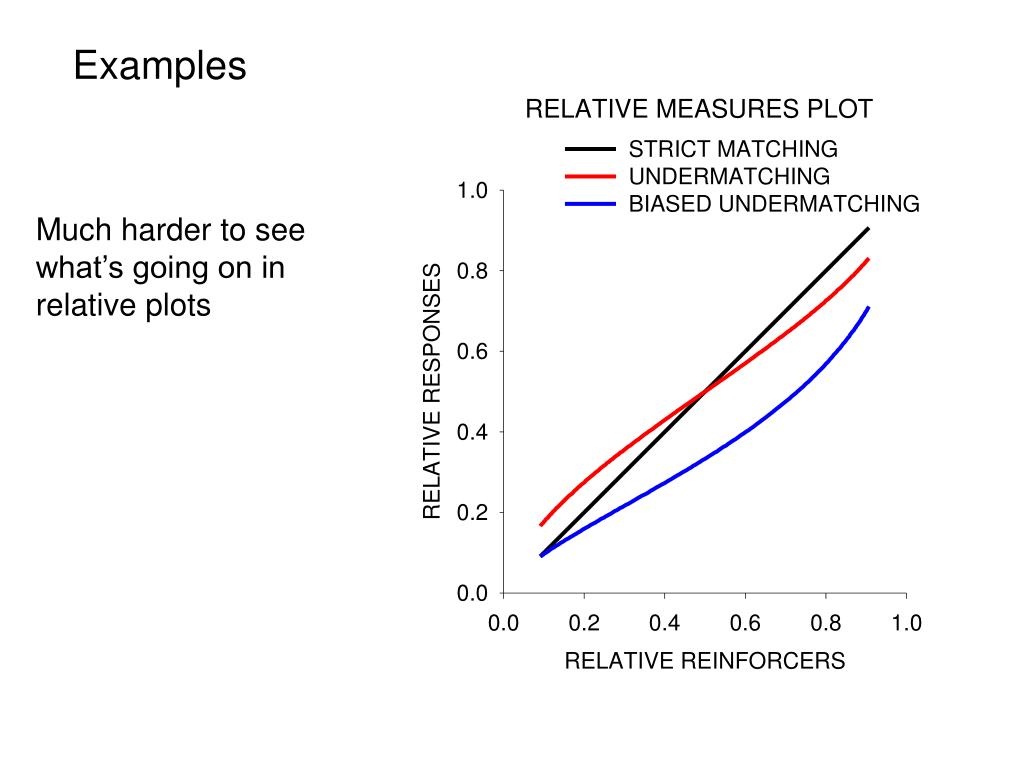 Examples

Much harder to see what's going on in relative plots

RELATIVE MEASURES PLOT

STRICT MATCHING
UNDERMATCHING
BIASED UNDERMATCHING

RELATIVE RESPONSES

1.0
0.8
0.6
0.4
0.2
0.0

0.0 0.2 0.4 0.6 0.8 1.0

RELATIVE REINFORCERS